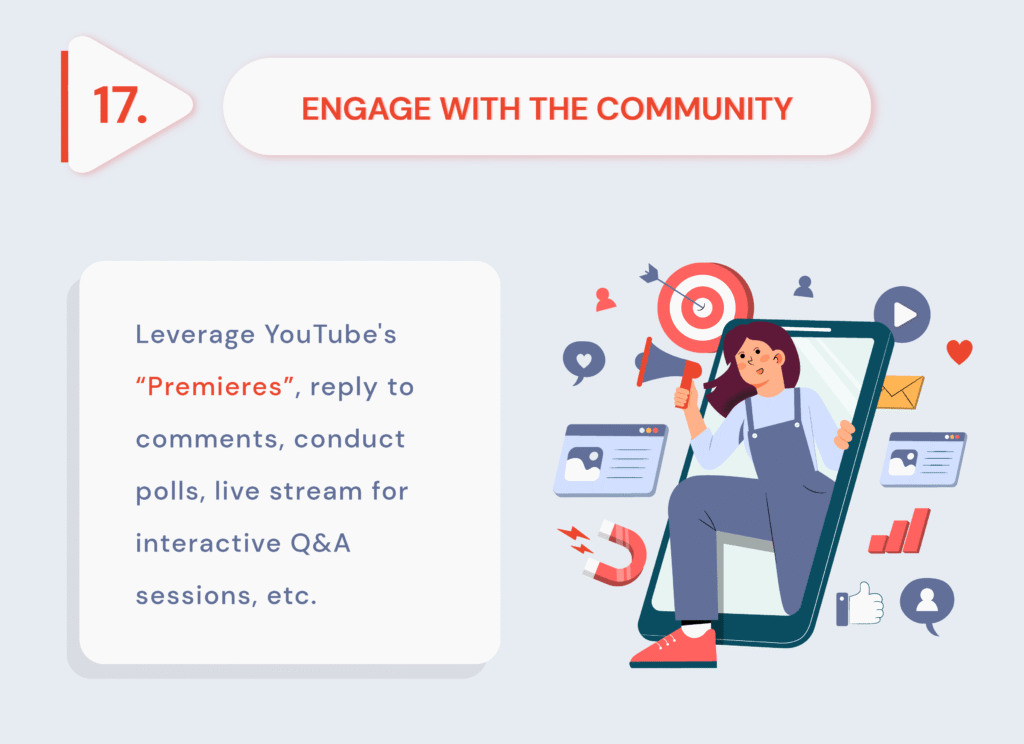 17.

ENGAGE WITH THE COMMUNITY

Leverage YouTube's “Premieres”, reply to comments, conduct polls, live stream for interactive Q&A sessions, etc.